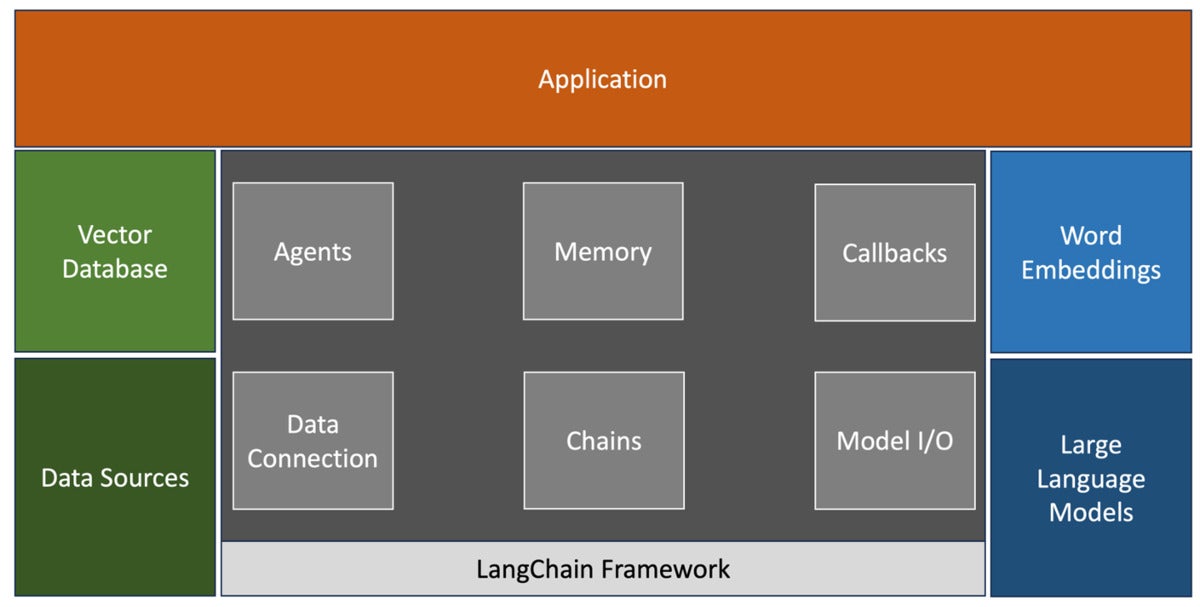 Application

Vector Database

Data Sources

Agents

Memory

Callbacks

Data Connection

Chains

Model I/O

LangChain Framework

Word Embeddings

Large Language Models